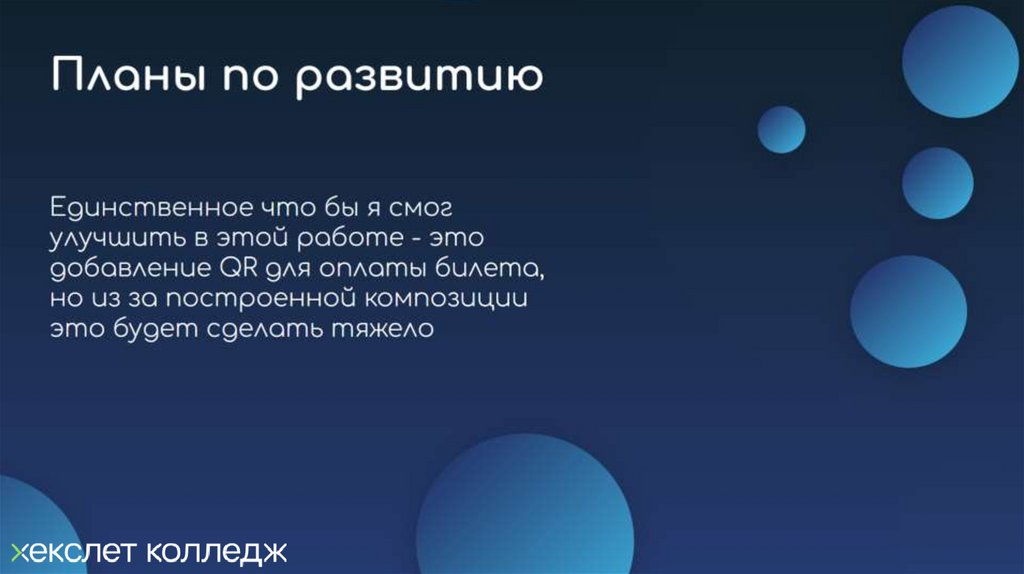 Планы по развитию

Единственное что бы я смог улучшить в этой работе - это добавление QR для оплаты билета, но из за построенной композиции это будет сделать тяжело

хекслет колледж